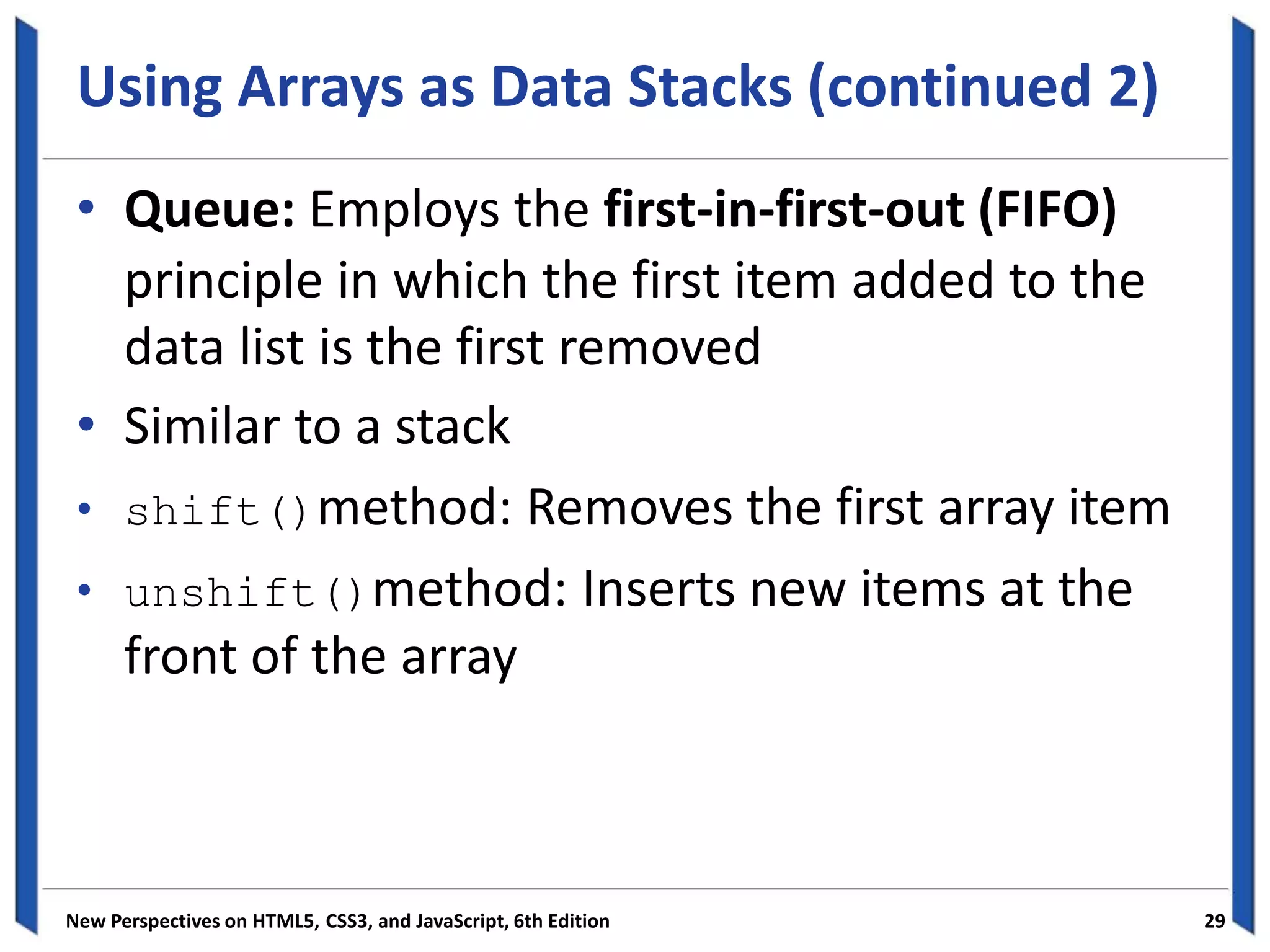 Using Arrays as Data Stacks (continued 2)

• Queue: Employs the first-in-first-out (FIFO) principle in which the first item added to the data list is the first removed

• Similar to a stack

• shift() method: Removes the first array item

• unshift() method: Inserts new items at the front of the array

New Perspectives on HTML5, CSS3, and JavaScript, 6th Edition

29